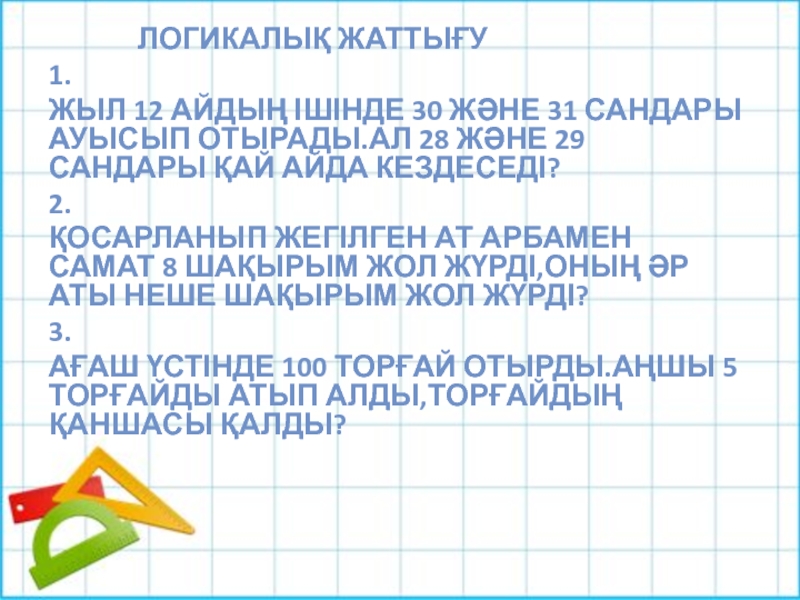 ЛОГИКАЛЫҚ ЖАТТЫҒУ

1.

ЖЫЛ 12 АЙДЫҢ ІШІНДЕ 30 ЖӘНЕ 31 САНДАРЫ АУЫСЫП ОТЫРАДЫ.АЛ 28 ЖӘНЕ 29 САНДАРЫ ҚАЙ АЙДА КЕЗДЕСЕДІ?

2.

ҚОСАРЛАНЫП ЖЕГІЛГЕН АТ АРБАМЕН САМАТ 8 ШАҚЫРЫМ ЖОЛ ЖҮРДІ,ОНЫҢ ӘР АТЫ НЕШЕ ШАҚЫРЫМ ЖОЛ ЖҮРДІ?

3.

АҒАШ ҮСТІНДЕ 100 ТОРҒАЙ ОТЫРДЫ.АҢШЫ 5 ТОРҒАЙДЫ АТЫП АЛДЫ,ТОРҒАЙДЫҢ ҚАНШАСЫ ҚАЛДЫ?